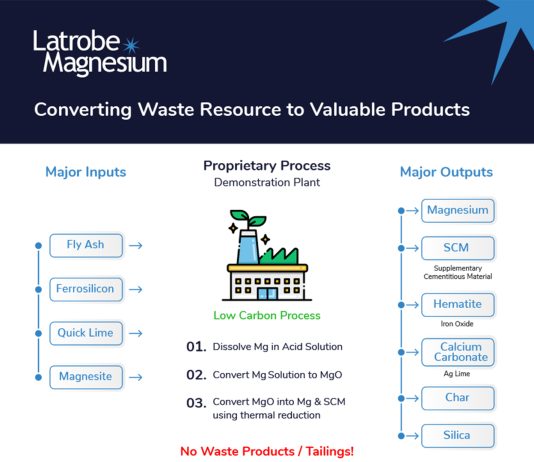 Latrobe Magnesium

Converting Waste Resource to Valuable Products

Major Inputs

Fly Ash

Ferrosilicon

Quick Lime

Magnesite

Proprietary Process
Demonstration Plant

Low Carbon Process

01. Dissolve Mg in Acid Solution

02. Convert Mg Solution to MgO

03. Convert MgO into Mg & SCM using thermal reduction

No Waste Products / Tailings!

Major Outputs

Magnesium

SCM
Supplementary Cementitious Material

Hematite
Iron Oxide

Calcium Carbonate
Ag Lime

Char

Silica